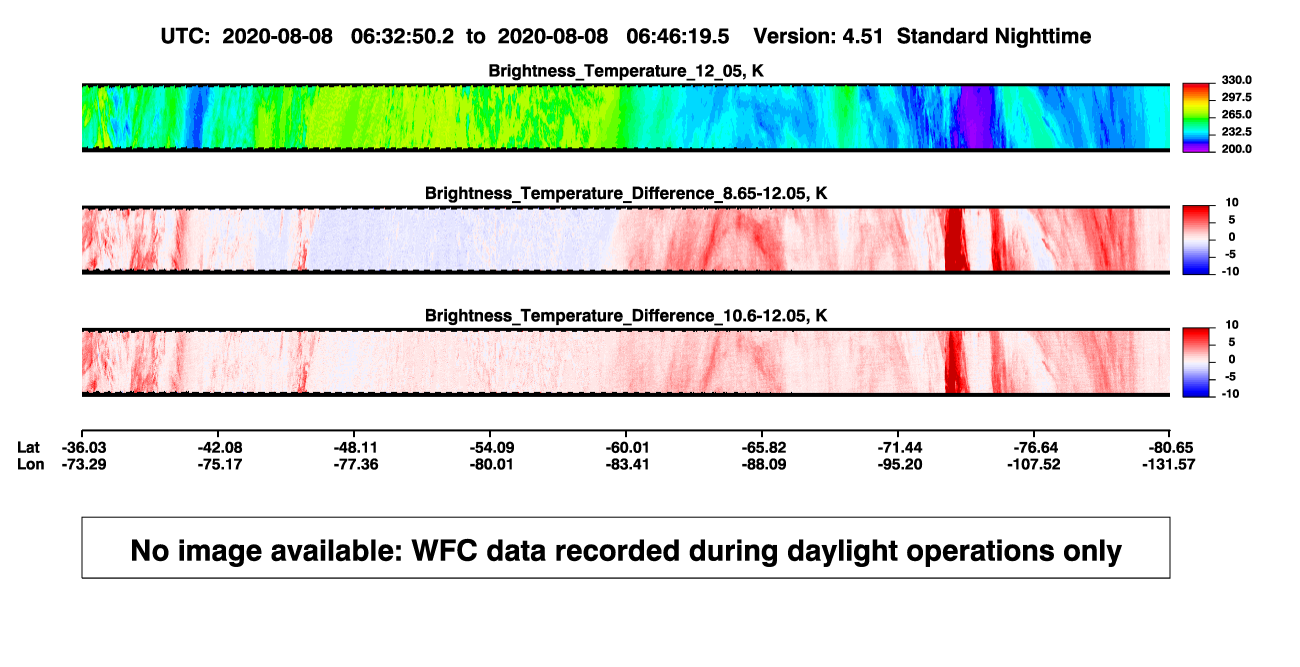 UTC: 2020-08-08 06:32:50.2 to 2020-08-08 06:46:19.5 Version: 4.51 Standard Nighttime

Brightness_Temperature_12_05, K

330.0
297.5
265.0
232.5
200.0

Brightness_Temperature_Difference_8.65-12.05, K

10
5
0
-5
-10

Brightness_Temperature_Difference_10.6-12.05, K

10
5
0
-5
-10

| Lat | -36.03 | -42.08 | -48.11 | -54.09 | -60.01 | -65.82 | -71.44 | -76.64 | -80.65 |
|---|---|---|---|---|---|---|---|---|---|
| Lon | -73.29 | -75.17 | -77.36 | -80.01 | -83.41 | -88.09 | -95.20 | -107.52 | -131.57 |

No image available: WFC data recorded during daylight operations only